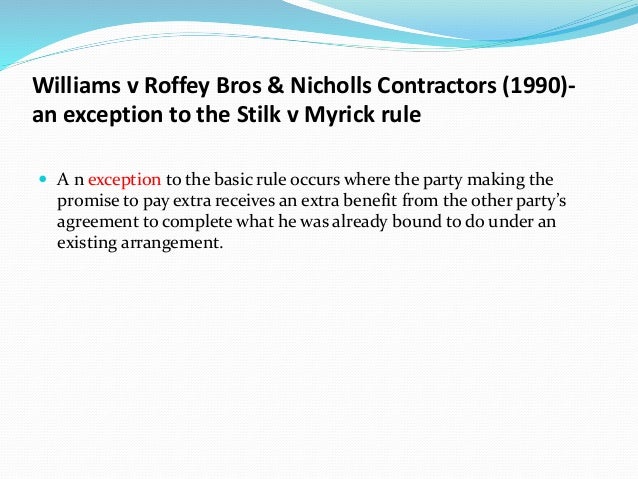 Williams v Roffey Bros & Nicholls Contractors (1990)- an exception to the Stilk v Myrick rule

A n exception to the basic rule occurs where the party making the promise to pay extra receives an extra benefit from the other party's agreement to complete what he was already bound to do under an existing arrangement.